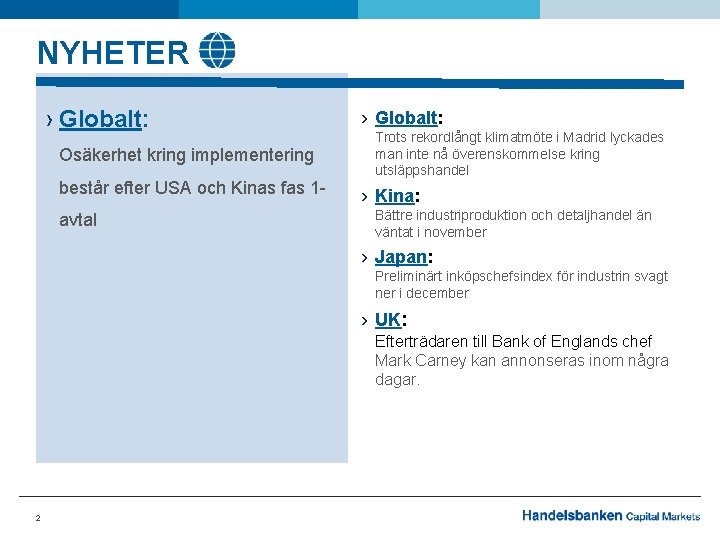 NYHETER

› Globalt:

Osäkerhet kring implementering består efter USA och Kinas fas 1-avtal

› Globalt:
Trots rekordlångt klimatmöte i Madrid lyckades man inte nå överenskommelse kring utsläppshandel

› Kina:
Bättre industriproduktion och detaljhandel än väntat i november

› Japan:
Preliminärt inköpschefsindex för industrin svagt ner i december

› UK:
Efterträdaren till Bank of Englands chef Mark Carney kan annonseras inom några dagar.

2

Handelsbanken Capital Markets